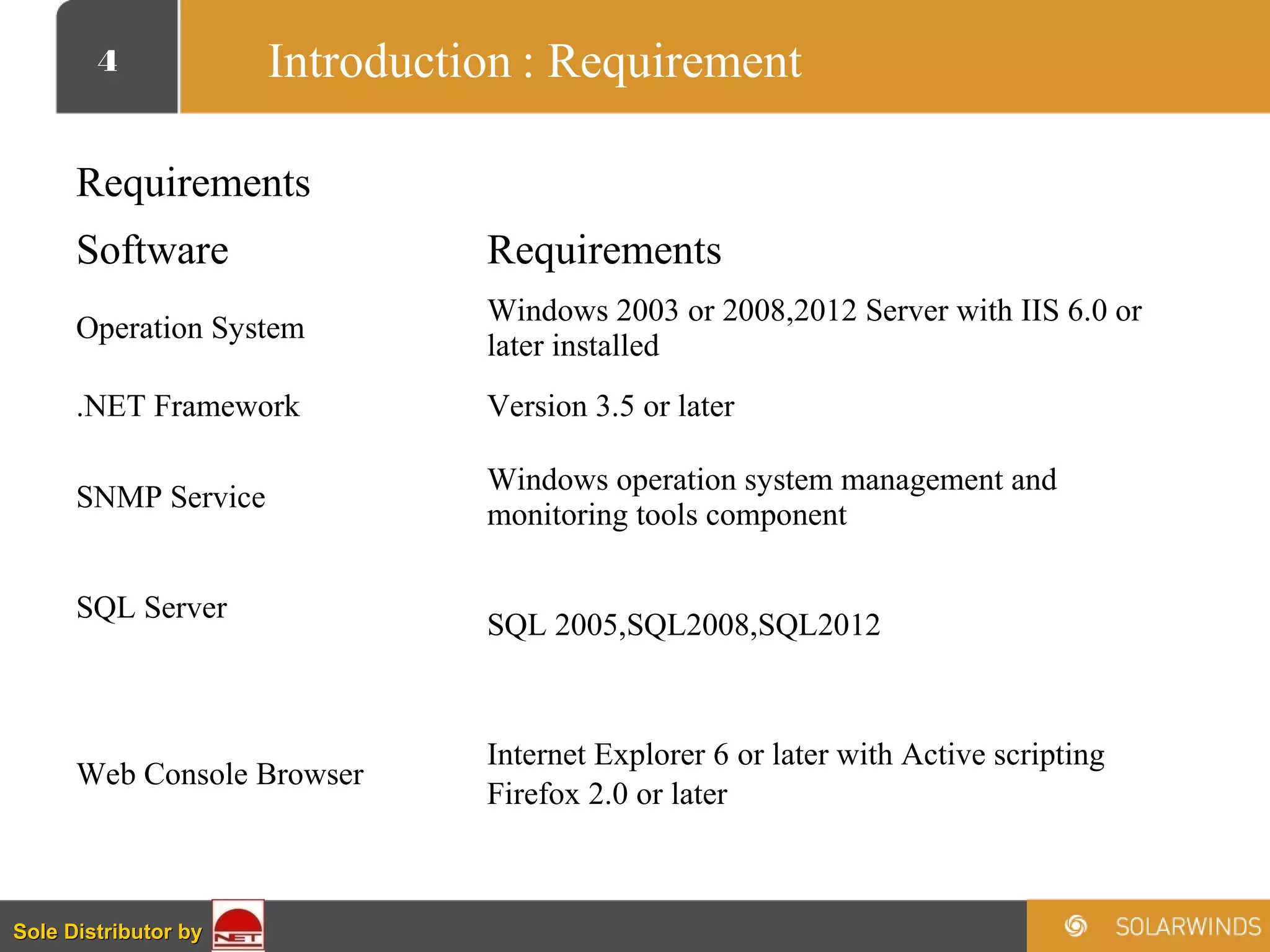 4

Introduction : Requirement

Requirements

| Software | Requirements |
|---|---|
| Operation System | Windows 2003 or 2008,2012 Server with IIS 6.0 or later installed |
| .NET Framework | Version 3.5 or later |
| SNMP Service | Windows operation system management and monitoring tools component |
| SQL Server | SQL 2005,SQL2008,SQL2012 |
| Web Console Browser | Internet Explorer 6 or later with Active scripting Firefox 2.0 or later |

Sole Distributor by NET

SOLARWINDS